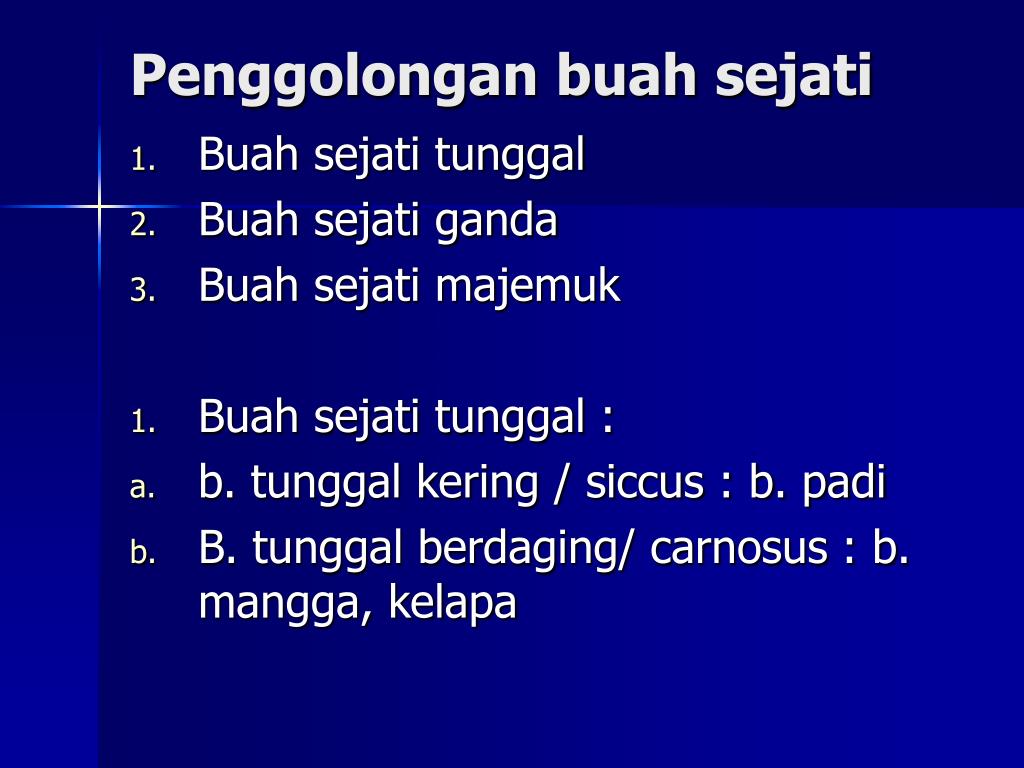 Penggolongan buah sejati

1. Buah sejati tunggal
2. Buah sejati ganda
3. Buah sejati majemuk

1. Buah sejati tunggal :
a. b. tunggal kering / siccus : b. padi
b. B. tunggal berdaging/ carnosus : b. mangga, kelapa